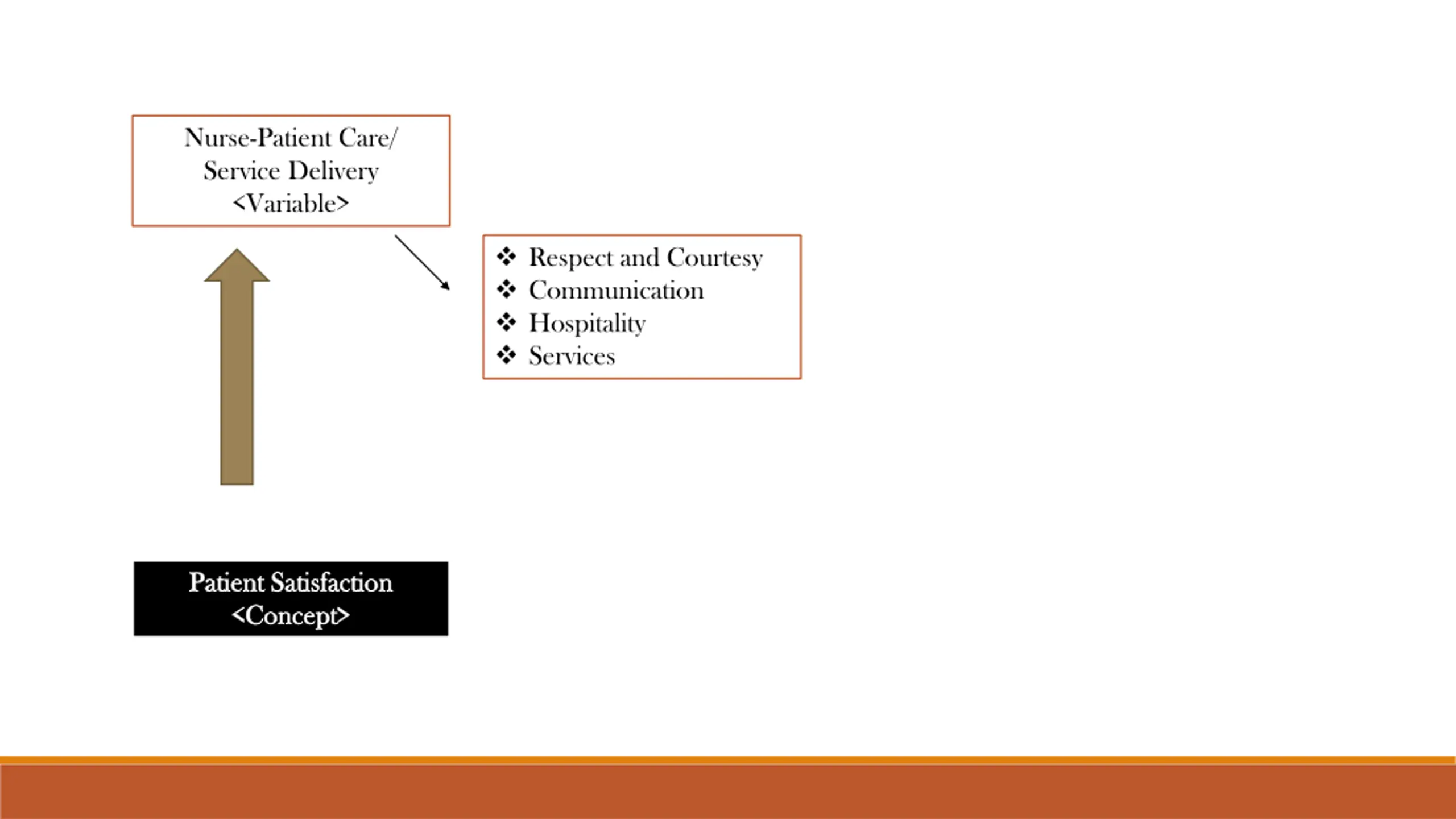 Nurse-Patient Care/
Service Delivery
<Variable>

❖ Respect and Courtesy
❖ Communication
❖ Hospitality
❖ Services

Patient Satisfaction
<Concept>